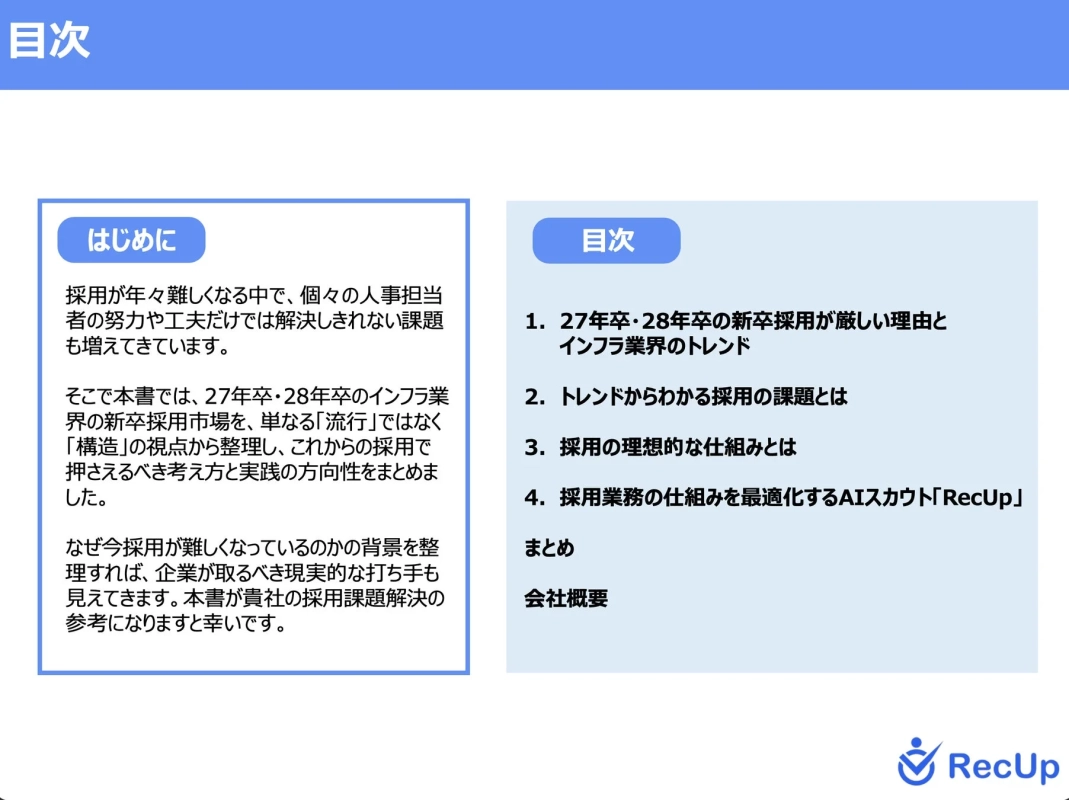 目次

はじめに

採用が年々難しくなる中で、個々の人事担当者の努力や工夫だけでは解決しきれない課題も増えてきています。

そこで本書では、27年卒・28年卒のインフラ業界の新卒採用市場を、単なる「流行」ではなく「構造」の視点から整理し、これからの採用で押さえるべき考え方と実践の方向性をまとめました。

なぜ今採用が難しくなっているのかの背景を整理すれば、企業が取るべき現実的な打ち手も見えてきます。本書が貴社の採用課題解決の参考になりますと幸いです。

目次

1. 27年卒・28年卒の新卒採用が厳しい理由とインフラ業界のトレンド

2. トレンドからわかる採用の課題とは

3. 採用の理想的な仕組みとは

4. 採用業務の仕組みを最適化するAIスカウト「RecUp」

まとめ

会社概要

RecUp